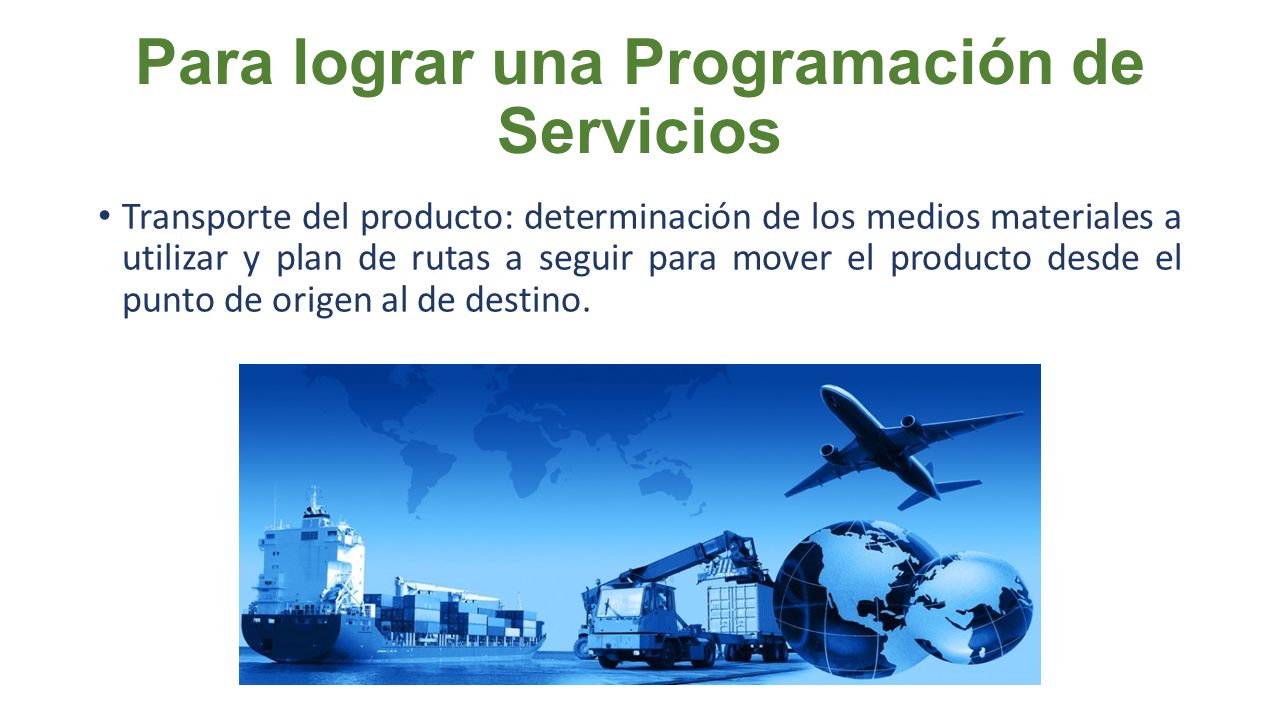 Para lograr una Programación de Servicios

• Transporte del producto: determinación de los medios materiales a utilizar y plan de rutas a seguir para mover el producto desde el punto de origen al de destino.